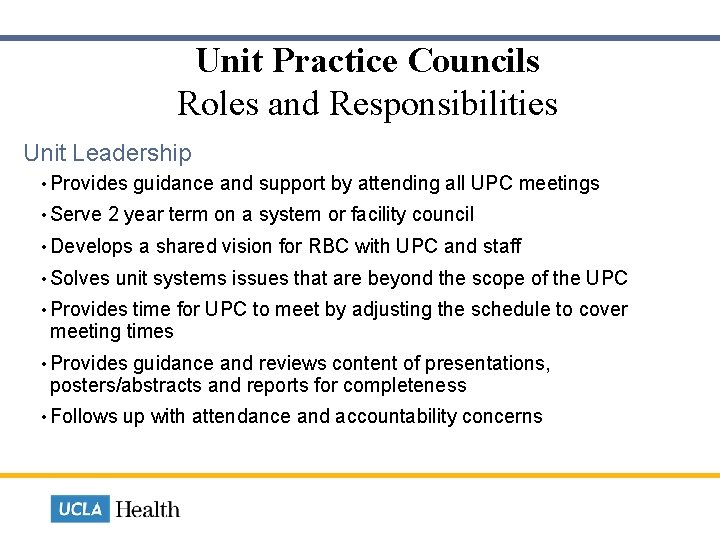 Unit Practice Councils
Roles and Responsibilities

Unit Leadership

• Provides guidance and support by attending all UPC meetings
• Serve 2 year term on a system or facility council
• Develops a shared vision for RBC with UPC and staff
• Solves unit systems issues that are beyond the scope of the UPC
• Provides time for UPC to meet by adjusting the schedule to cover meeting times
• Provides guidance and reviews content of presentations, posters/abstracts and reports for completeness
• Follows up with attendance and accountability concerns

UCLA Health